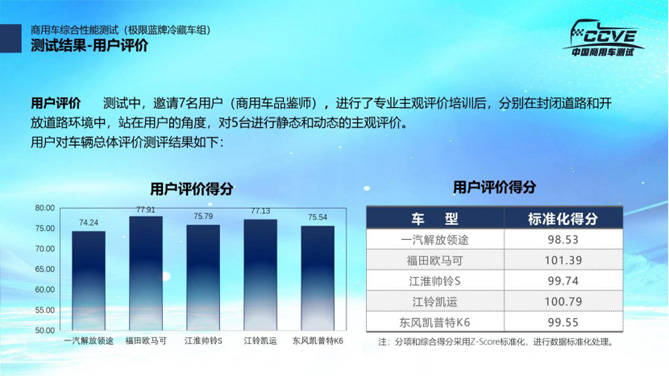 商用车综合性能测试（极限蓝牌冷藏车组）
测试结果-用户评价

CCVE
中国商用车测试

用户评价　测试中，邀请7名用户（商用车品鉴师），进行了专业主观评价培训后，分别在封闭道路和开放道路环境中，站在用户的角度，对5台进行静态和动态的主观评价。
用户对车辆总体评价测评结果如下：

用户评价得分

80.00
75.00
70.00
65.00
60.00
55.00
50.00

74.24
77.91
75.79
77.13
75.54

一汽解放领途
福田欧马可
江淮帅铃S
江铃凯运
东风凯普特K6

用户评价得分

| 车　型 | 标准化得分 |
|---|---|
| 一汽解放领途 | 98.53 |
| 福田欧马可 | 101.39 |
| 江淮帅铃S | 99.74 |
| 江铃凯运 | 100.79 |
| 东风凯普特K6 | 99.55 |

注：分项和综合得分采用Z-Score标准化，进行数据标准化处理。